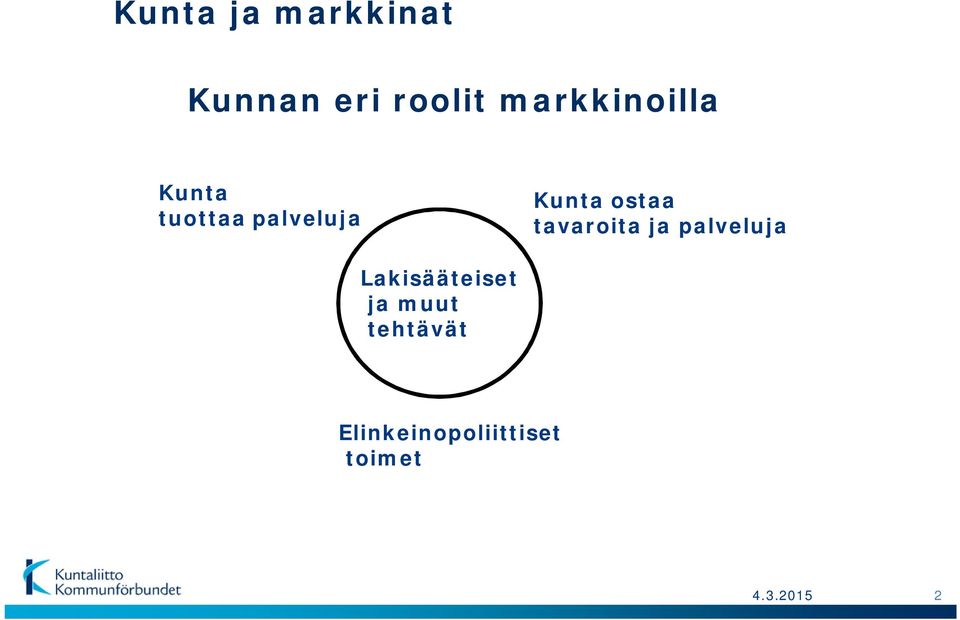 Kunta ja markkinat

Kunnan eri roolit markkinoilla

Kunta tuottaa palveluja

Kunta ostaa tavaroita ja palveluja

Lakisääteiset ja muut tehtävät

Elinkeinopoliittiset toimet

Kuntaliitto Kommunförbundet

4.3.2015

2